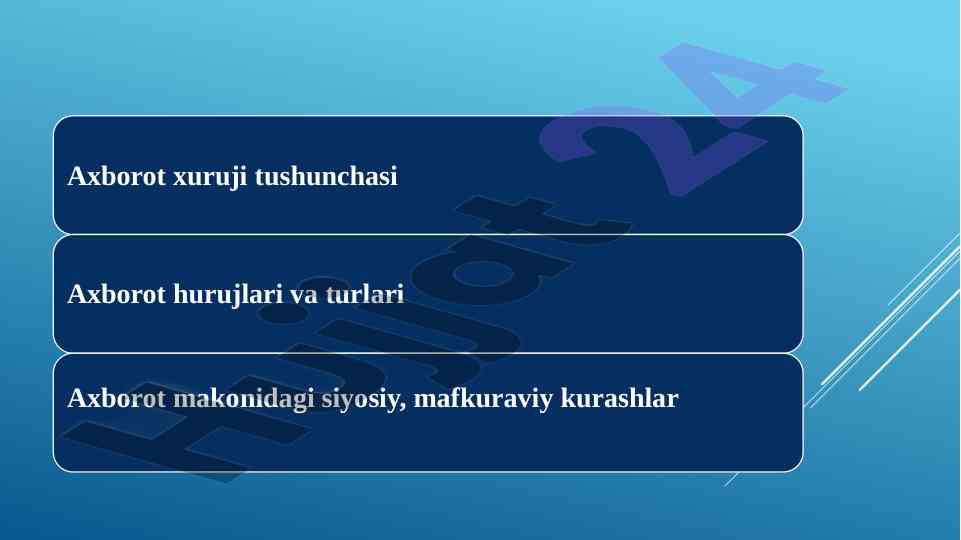 Axborot xuruji tushunchasi

Axborot hurujlari va turlari

Axborot makonidagi siyosiy, mafkuraviy kurashlar

Hujjat 24